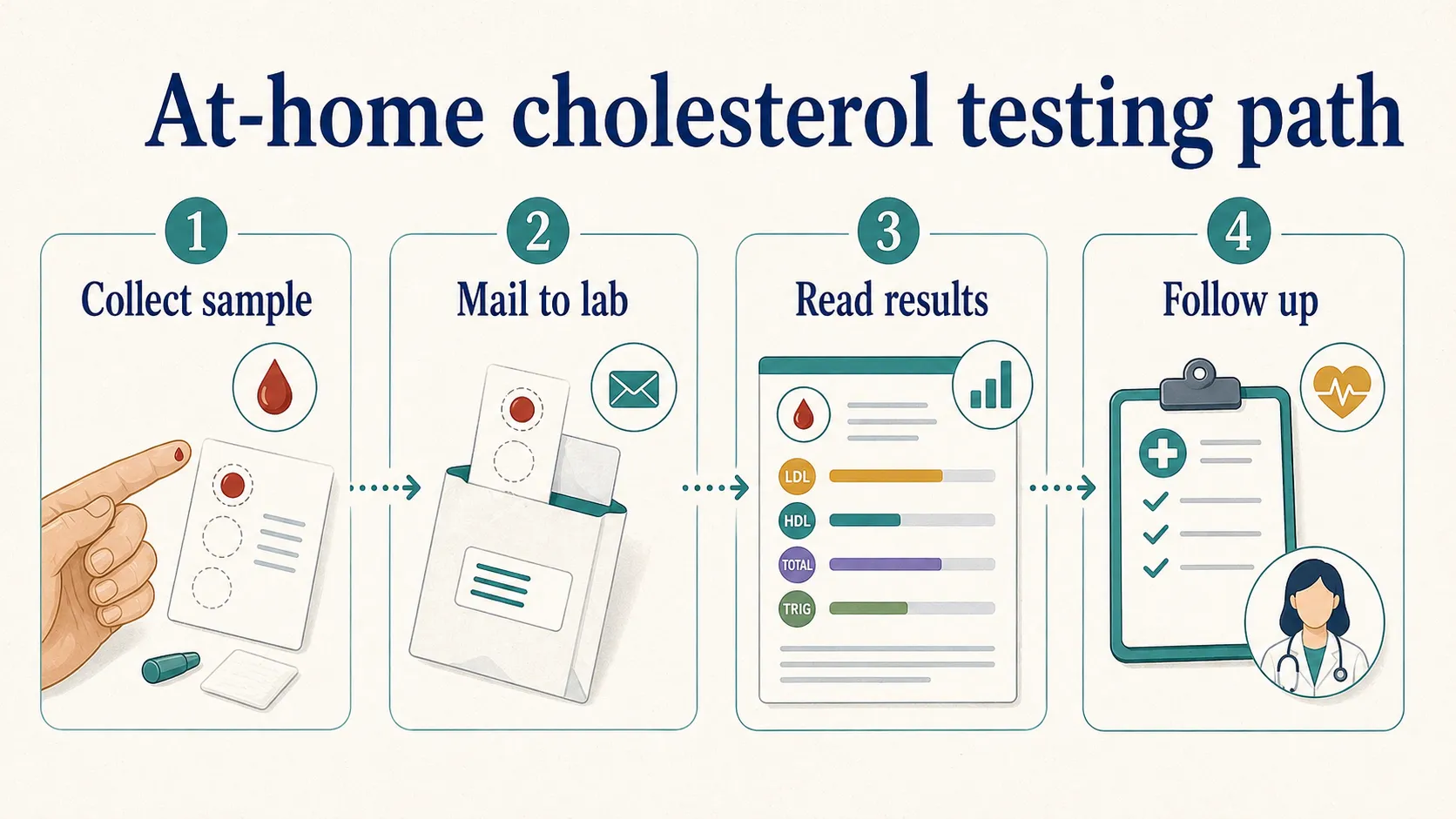 At-home cholesterol testing path

1
Collect sample

2
Mail to lab

3
Read results

LDL
HDL
TOTAL
TRIG

4
Follow up